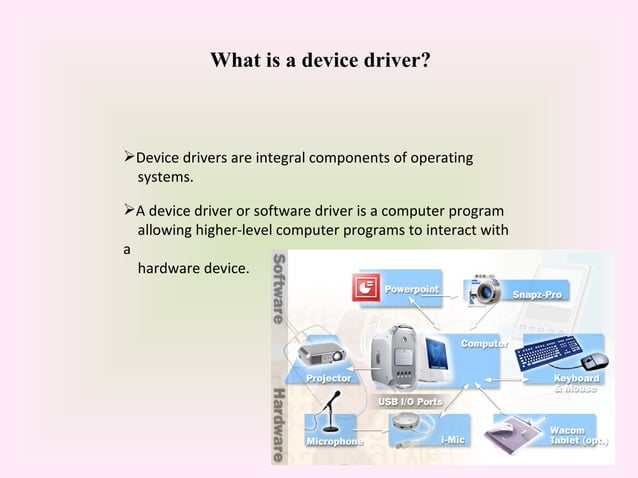 What is a device driver?

➢Device drivers are integral components of operating systems.

➢A device driver or software driver is a computer program allowing higher-level computer programs to interact with a hardware device.

Software

Hardware

Powerpoint

Snapz-Pro

Computer

Projector

Keyboard & Mouse

USB I/O Ports

Microphone

i-Mic

Wacom Tablet (opt.)